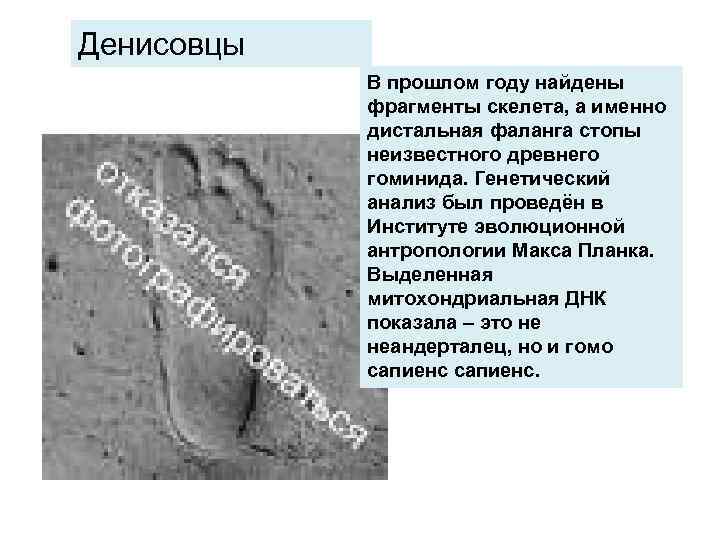 Денисовцы

В прошлом году найдены фрагменты скелета, а именно дистальная фаланга стопы неизвестного древнего гоминида. Генетический анализ был проведён в Институте эволюционной антропологии Макса Планка. Выделенная митохондриальная ДНК показала – это не неандерталец, но и гомо сапиенс сапиенс.

отказался фотографироваться